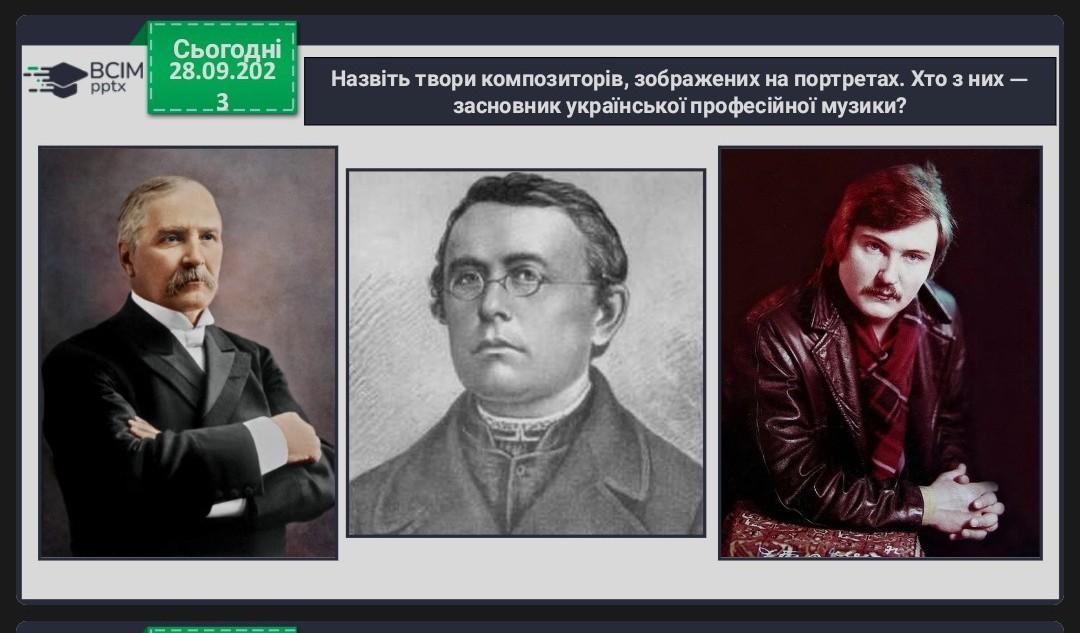 ВСІМ pptx

Сьогодні 28.09.2023

Назвіть твори композиторів, зображених на портретах. Хто з них — засновник української професійної музики?